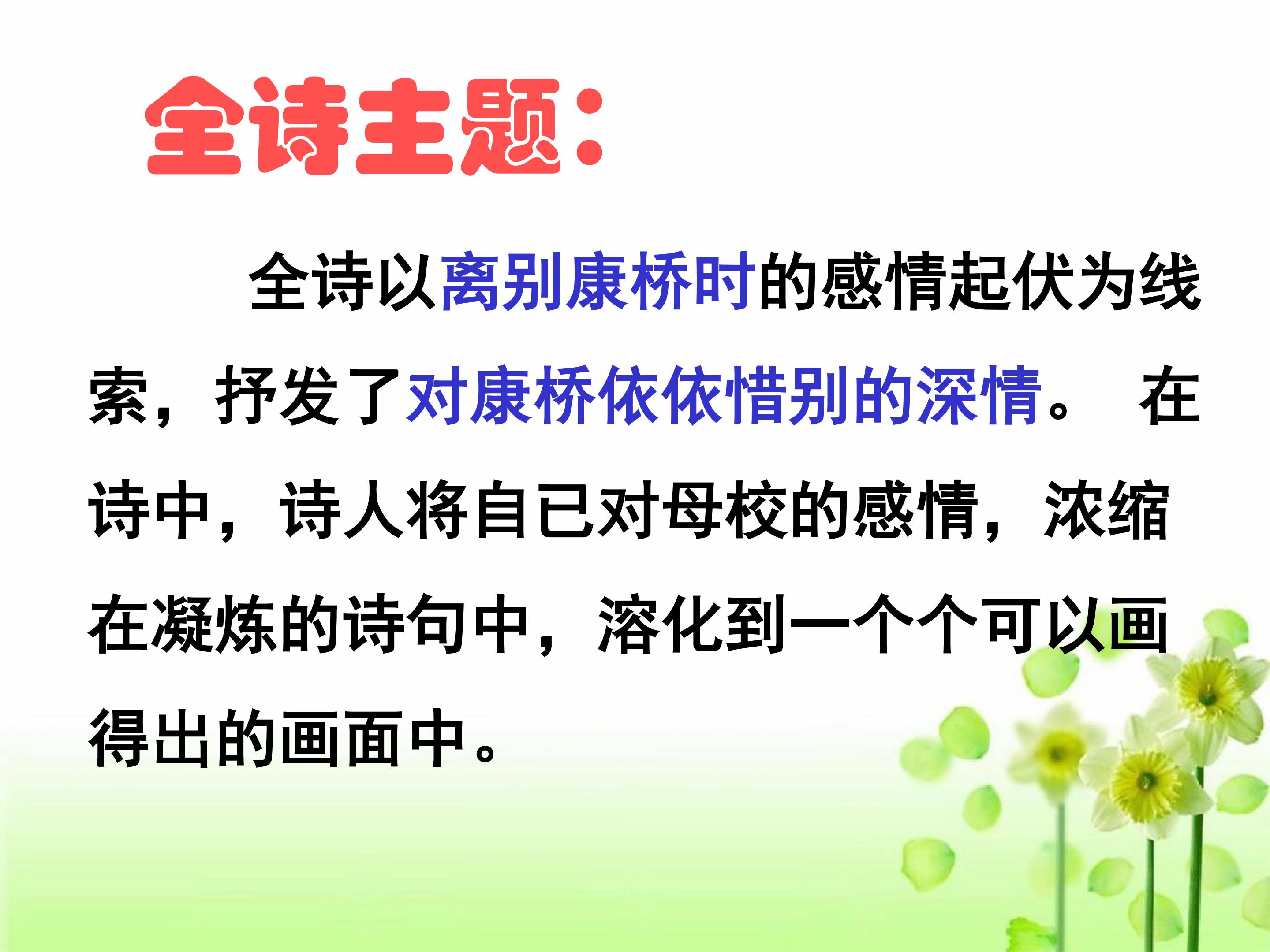 全诗主题：

全诗以离别康桥时的感情起伏为线索，抒发了对康桥依依惜别的深情。 在诗中，诗人将自已对母校的感情，浓缩在凝炼的诗句中，溶化到一个个可以画得出的画面中。